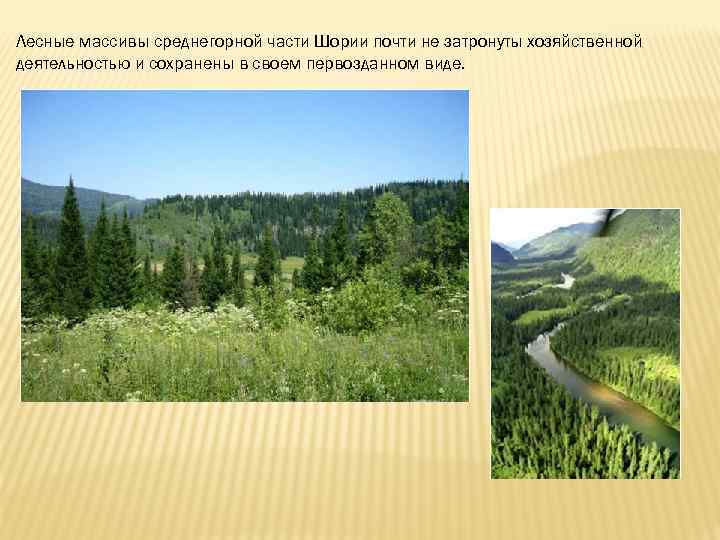 Лесные массивы среднегорной части Шории почти не затронуты хозяйственной деятельностью и сохранены в своем первозданном виде.